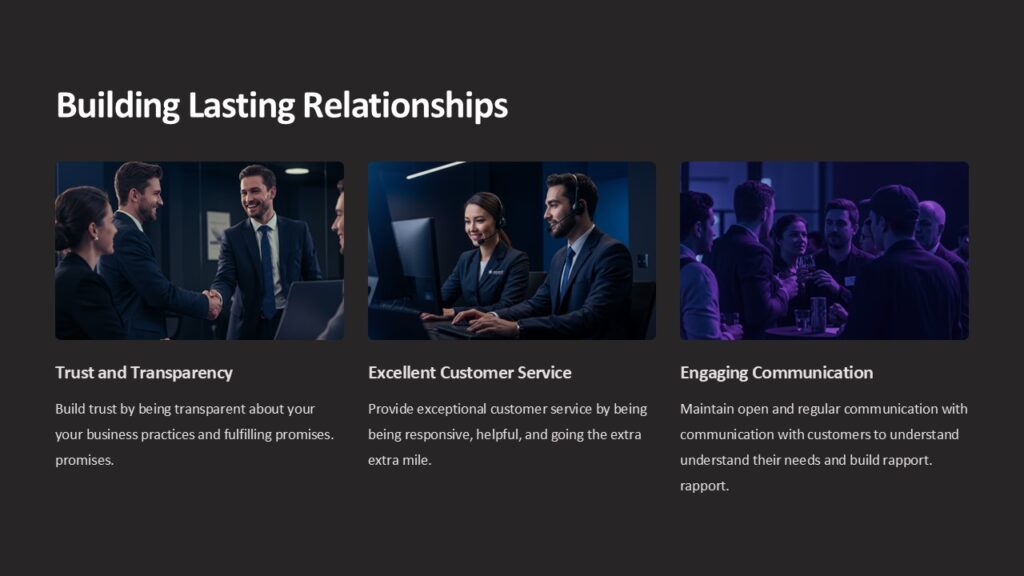 Building Lasting Relationships

Trust and Transparency

Build trust by being transparent about your your business practices and fulfilling promises. promises.

Excellent Customer Service

Provide exceptional customer service by being being responsive, helpful, and going the extra extra mile.

Engaging Communication

Maintain open and regular communication with communication with customers to understand understand their needs and build rapport. rapport.